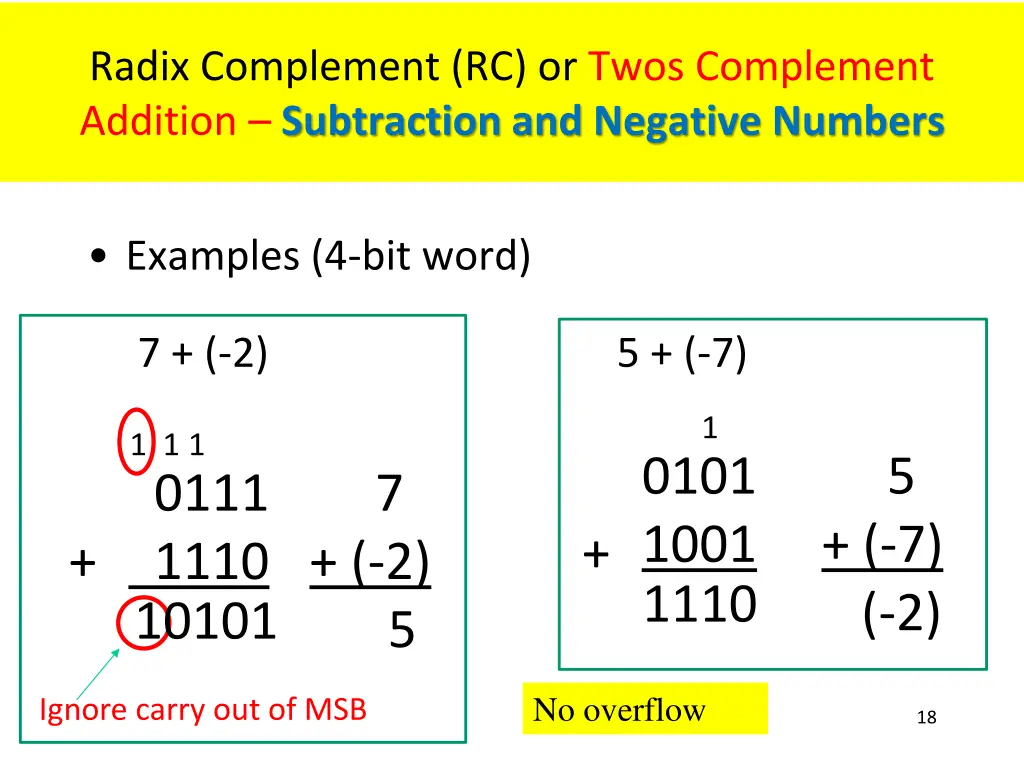 Radix Complement (RC) or Twos Complement Addition – Subtraction and Negative Numbers

• Examples (4-bit word)

7 + (-2)

1 1 1
0111 7
+ 1110 + (-2)
10101 5

Ignore carry out of MSB

5 + (-7)

1
0101 5
+ 1001 + (-7)
1110 (-2)

No overflow

18